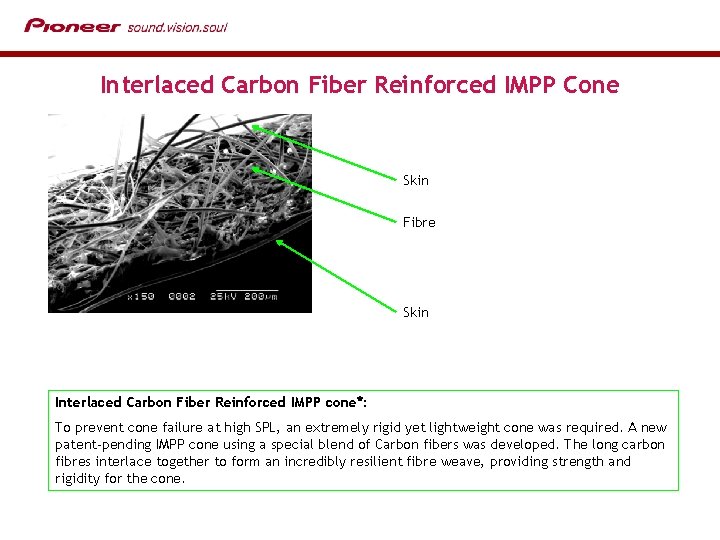 Pioneer sound.vision.soul

Interlaced Carbon Fiber Reinforced IMPP Cone

x150 0002 25kV 200μm

Skin

Fibre

Skin

Interlaced Carbon Fiber Reinforced IMPP cone*:

To prevent cone failure at high SPL, an extremely rigid yet lightweight cone was required. A new patent-pending IMPP cone using a special blend of Carbon fibers was developed. The long carbon fibres interlace together to form an incredibly resilient fibre weave, providing strength and rigidity for the cone.